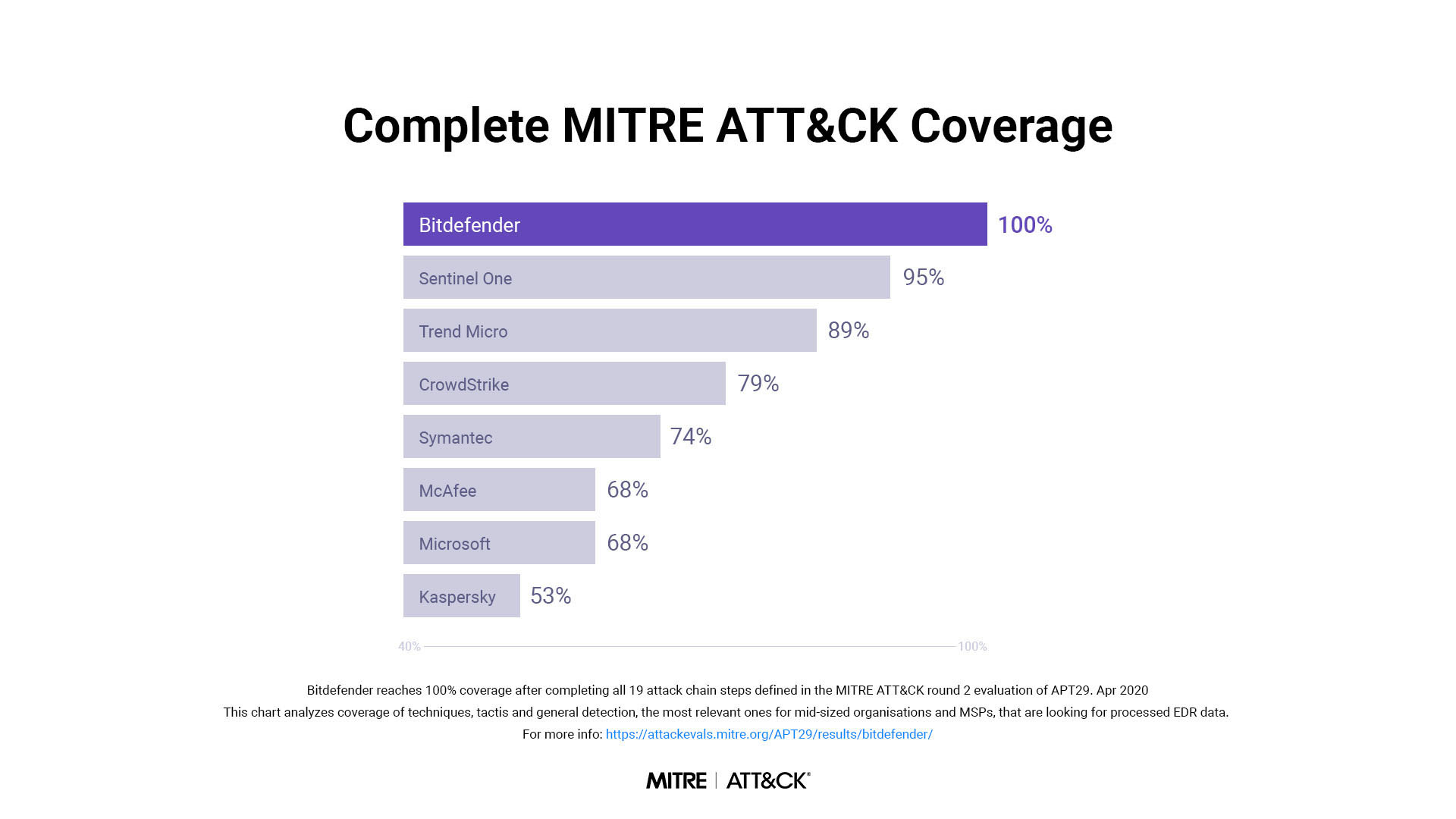 Complete MITRE ATT&CK Coverage

Bitdefender 100%

Sentinel One 95%

Trend Micro 89%

CrowdStrike 79%

Symantec 74%

McAfee 68%

Microsoft 68%

Kaspersky 53%

40% 100%

Bitdefender reaches 100% coverage after completing all 19 attack chain steps defined in the MITRE ATT&CK round 2 evaluation of APT29. Apr 2020
This chart analyzes coverage of techniques, tactis and general detection, the most relevant ones for mid-sized organisations and MSPs, that are looking for processed EDR data.
For more info: https://attackevals.mitre.org/APT29/results/bitdefender/

MITRE | ATT&CK®